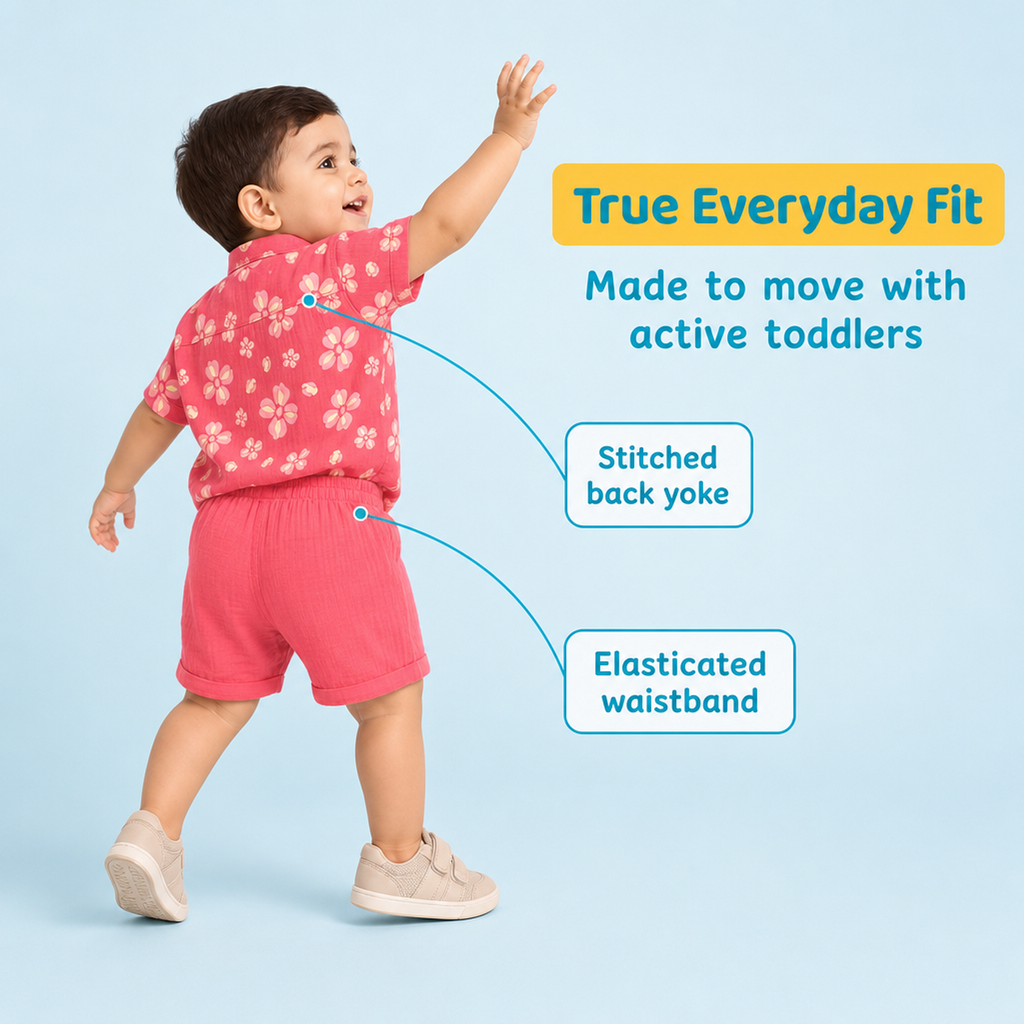 True Everyday Fit

Made to move with active toddlers

Stitched back yoke

Elasticated waistband